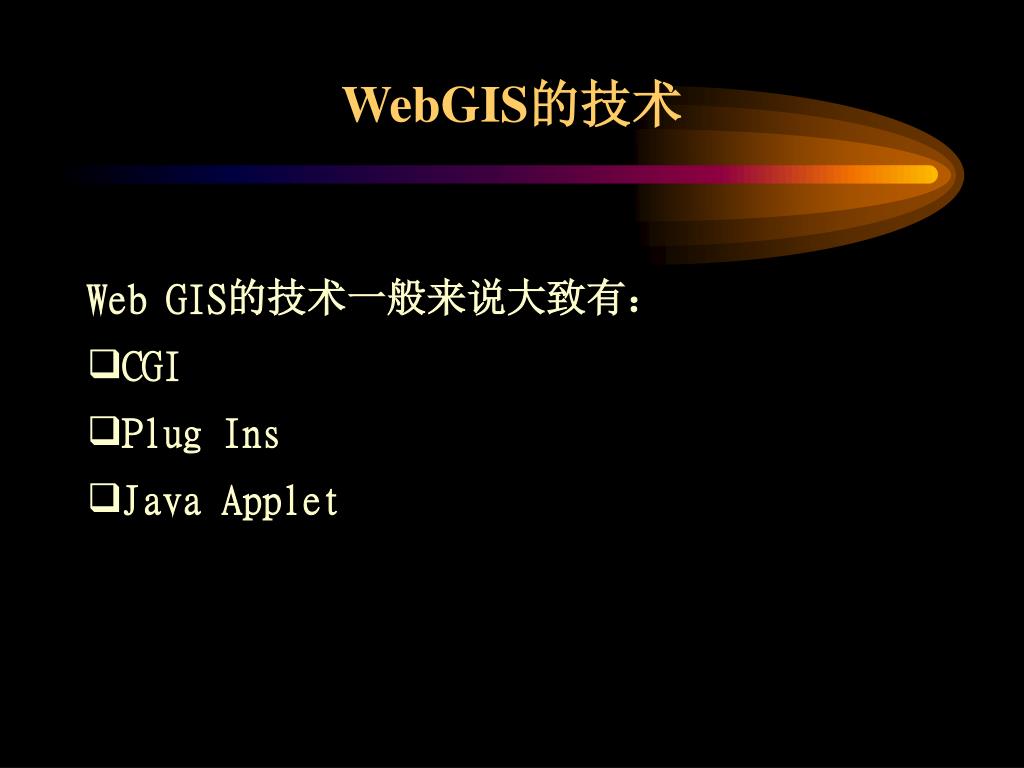 WebGIS的技术

Web GIS的技术一般来说大致有：

❑CGI

❑Plug Ins

❑Java Applet